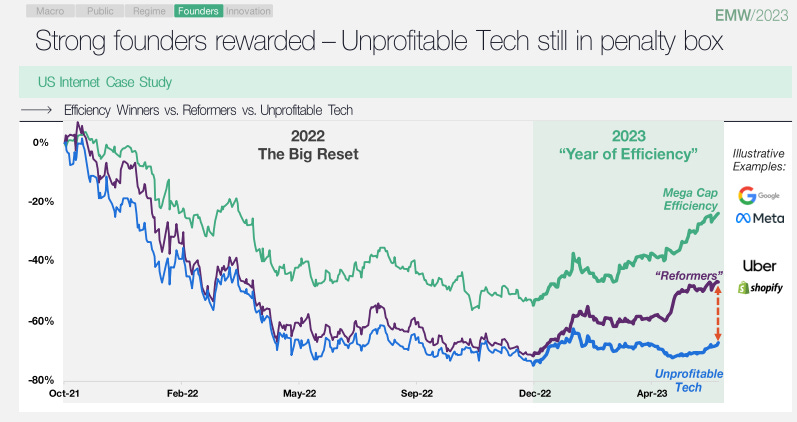 Macro Public Regime Founders Innovation

EMW/2023

Strong founders rewarded – Unprofitable Tech still in penalty box

US Internet Case Study

Efficiency Winners vs. Reformers vs. Unprofitable Tech

2022
The Big Reset

2023
"Year of Efficiency"

Illustrative Examples:

Google
Meta
Uber
shopify

Mega Cap Efficiency

"Reformers"

Unprofitable Tech

0%
-20%
-40%
-60%
-80%

Oct-21
Feb-22
May-22
Sep-22
Dec-22
Apr-23